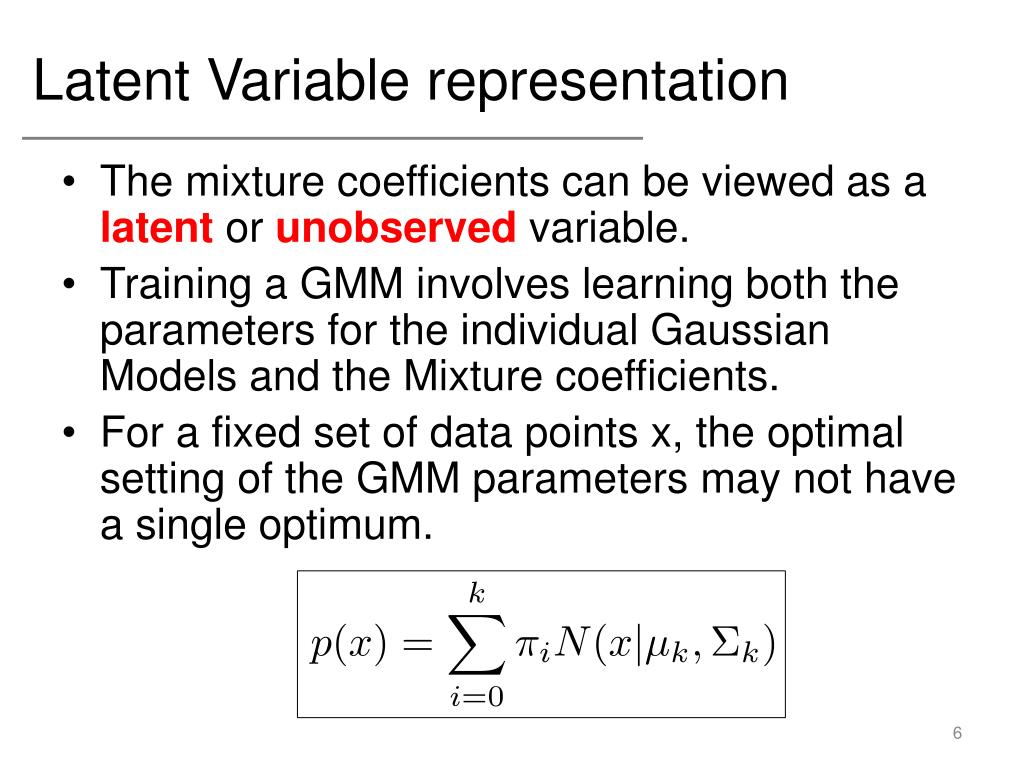 Latent Variable representation

• The mixture coefficients can be viewed as a latent or unobserved variable.
• Training a GMM involves learning both the parameters for the individual Gaussian Models and the Mixture coefficients.
• For a fixed set of data points x, the optimal setting of the GMM parameters may not have a single optimum.

$p(x) = \sum_{i=0}^{k} \pi_i N(x|\mu_k, \Sigma_k)$

6